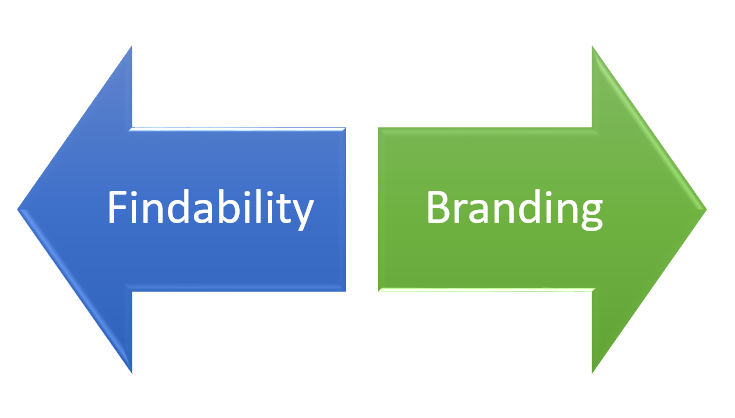 Findability

Branding